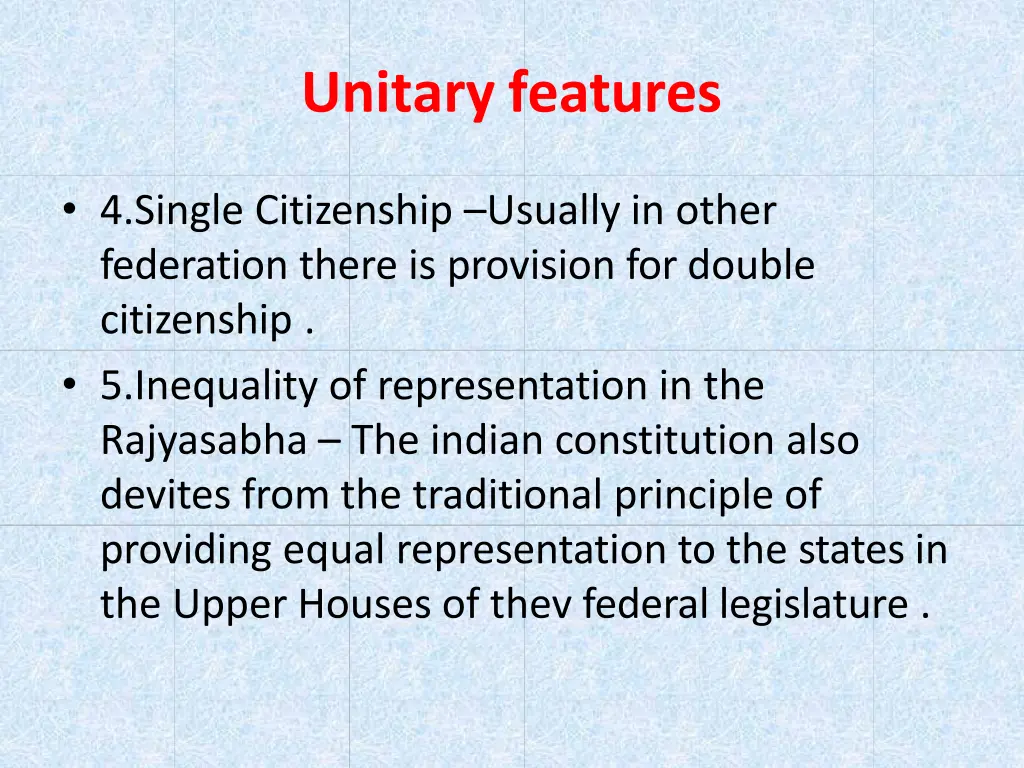 Unitary features

• 4.Single Citizenship –Usually in other federation there is provision for double citizenship .

• 5.Inequality of representation in the Rajyasabha – The indian constitution also devites from the traditional principle of providing equal representation to the states in the Upper Houses of thev federal legislature .